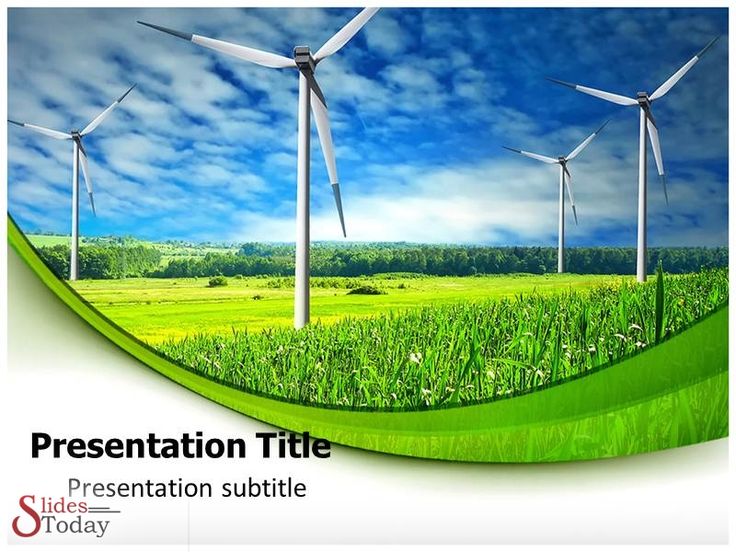 Presentation Title

Presentation subtitle

Slides Today